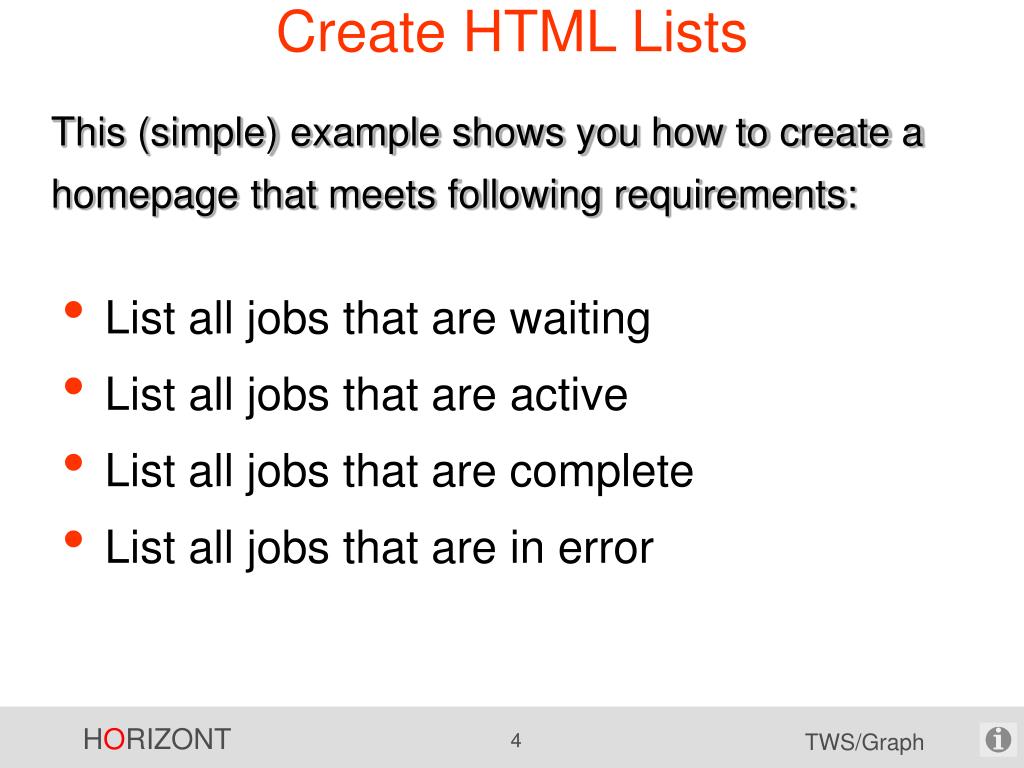 Create HTML Lists

This (simple) example shows you how to create a homepage that meets following requirements:

• List all jobs that are waiting
• List all jobs that are active
• List all jobs that are complete
• List all jobs that are in error

HORIZONT 4 TWS/Graph